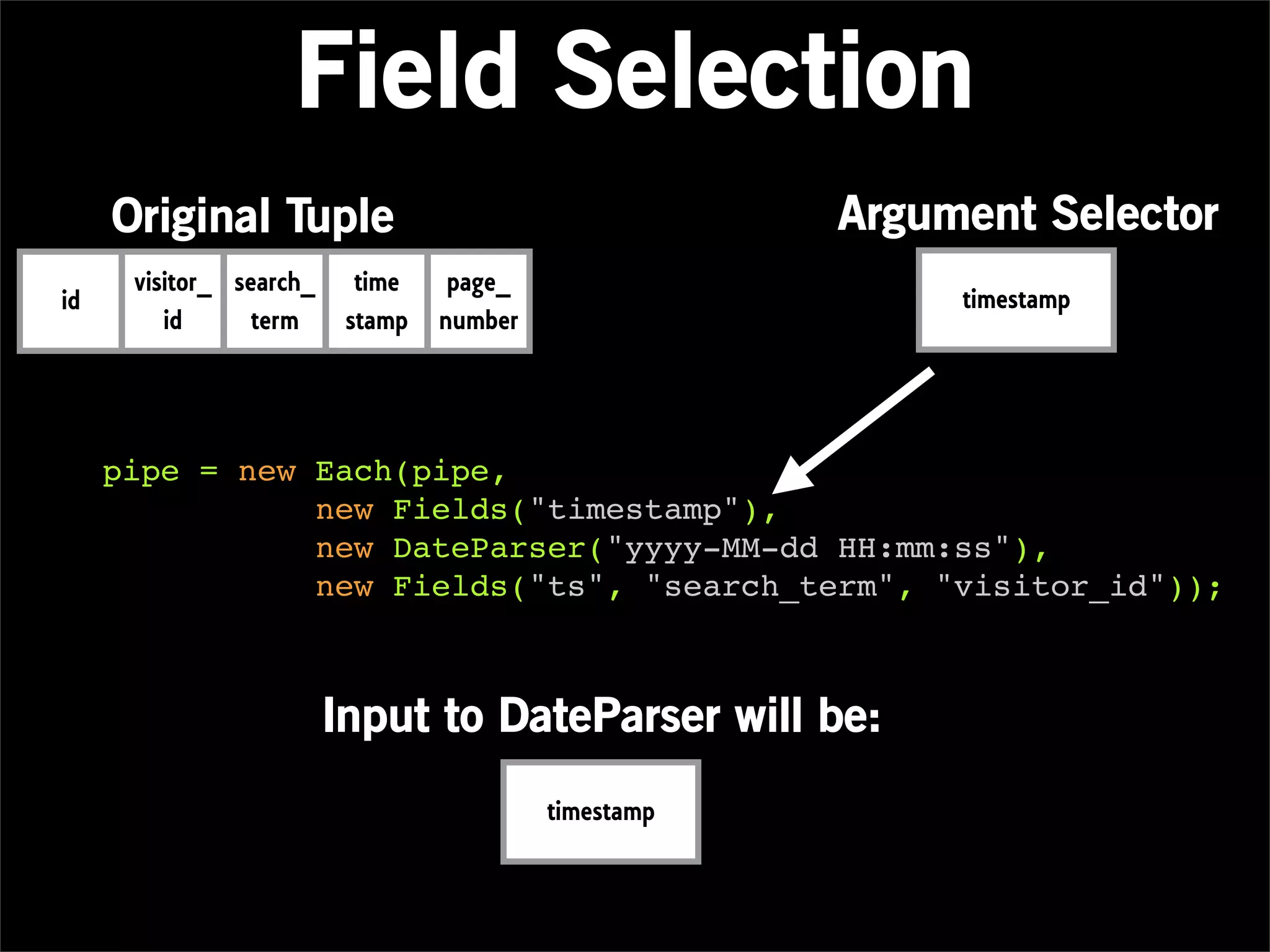 Field Selection

Original Tuple

| id | visitor_ id | search_ term | time stamp | page_ number |
|---|---|---|---|---|

Argument Selector

timestamp

pipe = new Each(pipe,
new Fields("timestamp"),
new DateParser("yyyy-MM-dd HH:mm:ss"),
new Fields("ts", "search_term", "visitor_id"));

Input to DateParser will be:

timestamp